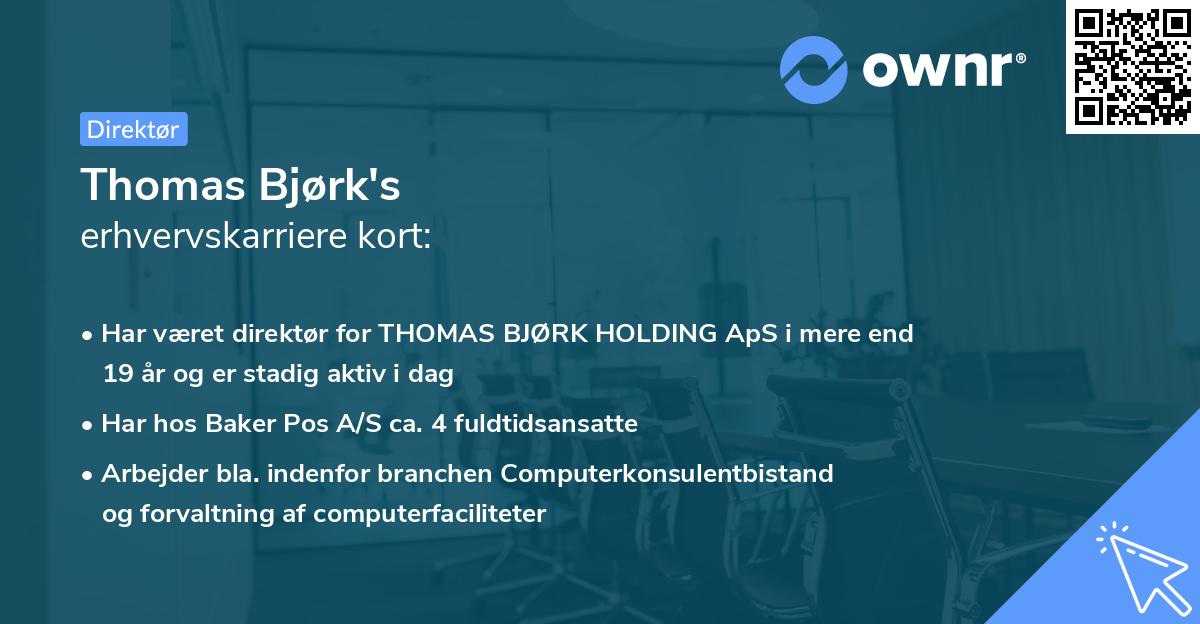 ownr®

Direktør

Thomas Bjørk's
erhvervskarriere kort:

• Har været direktør for THOMAS BJØRK HOLDING ApS i mere end 19 år og er stadig aktiv i dag

• Har hos Baker Pos A/S ca. 4 fuldtidsansatte

• Arbejder bla. indenfor branchen Computerkonsulentbistand og forvaltning af computerfaciliteter